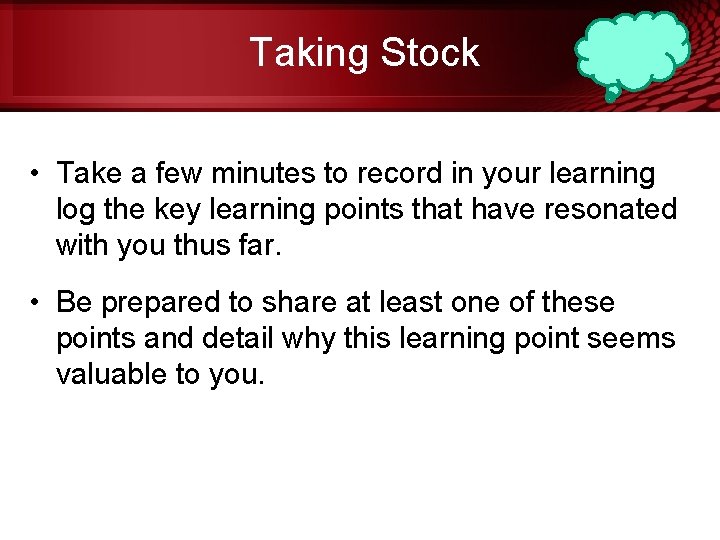 Taking Stock

• Take a few minutes to record in your learning log the key learning points that have resonated with you thus far.

• Be prepared to share at least one of these points and detail why this learning point seems valuable to you.